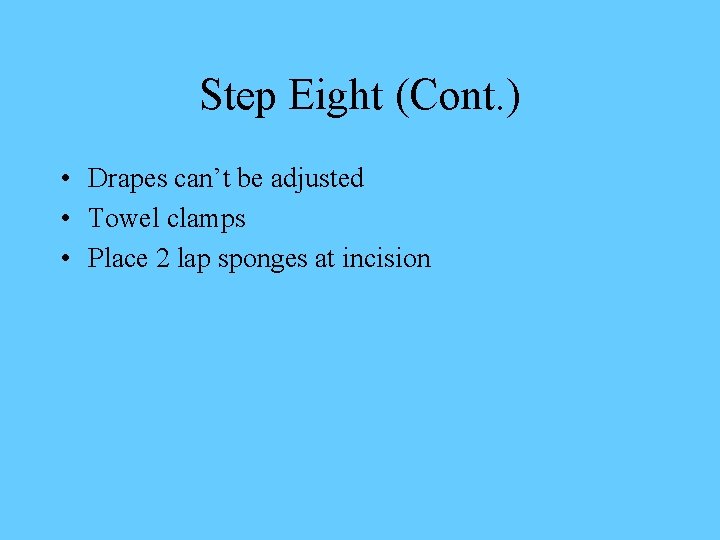 Step Eight (Cont.)

• Drapes can’t be adjusted
• Towel clamps
• Place 2 lap sponges at incision